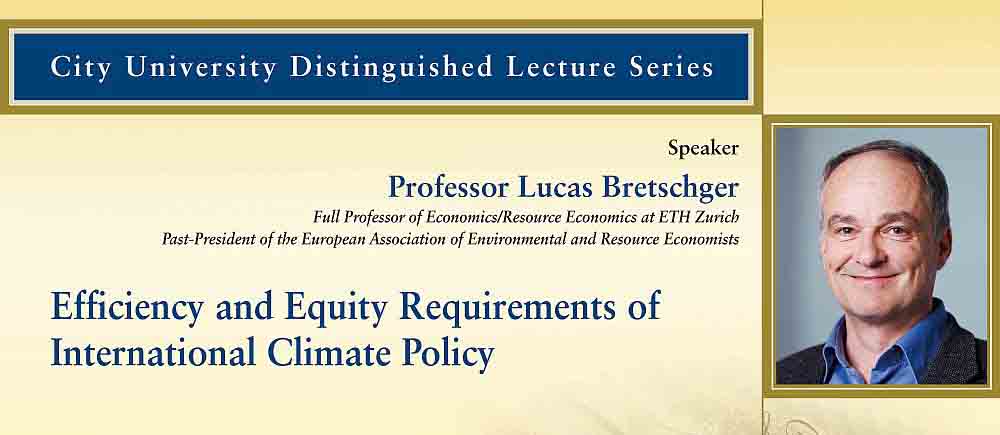 City University Distinguished Lecture Series

Speaker

Professor Lucas Bretschger

Full Professor of Economics/Resource Economics at ETH Zurich

Past-President of the European Association of Environmental and Resource Economists

Efficiency and Equity Requirements of International Climate Policy